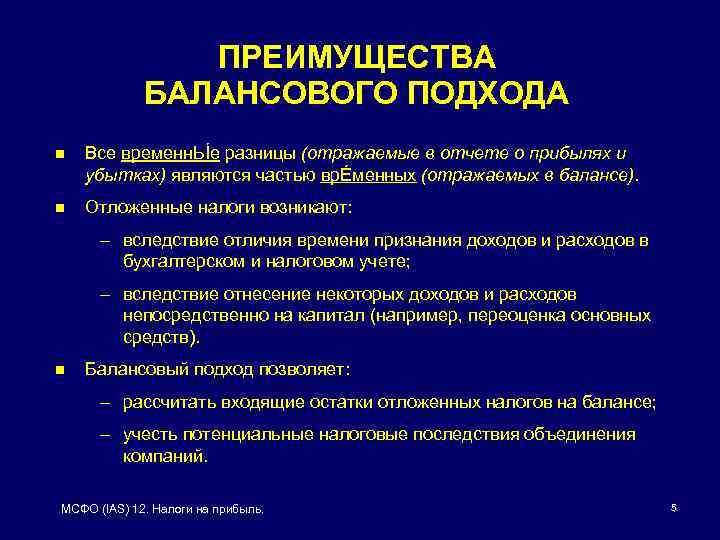 ПРЕИМУЩЕСТВА БАЛАНСОВОГО ПОДХОДА

■ Все временнЫе разницы (отражаемые в отчете о прибылях и убытках) являются частью врЕменных (отражаемых в балансе).

■ Отложенные налоги возникают:

– вследствие отличия времени признания доходов и расходов в бухгалтерском и налоговом учете;

– вследствие отнесение некоторых доходов и расходов непосредственно на капитал (например, переоценка основных средств).

■ Балансовый подход позволяет:

– рассчитать входящие остатки отложенных налогов на балансе;

– учесть потенциальные налоговые последствия объединения компаний.

МСФО (IAS) 12. Налоги на прибыль.

5